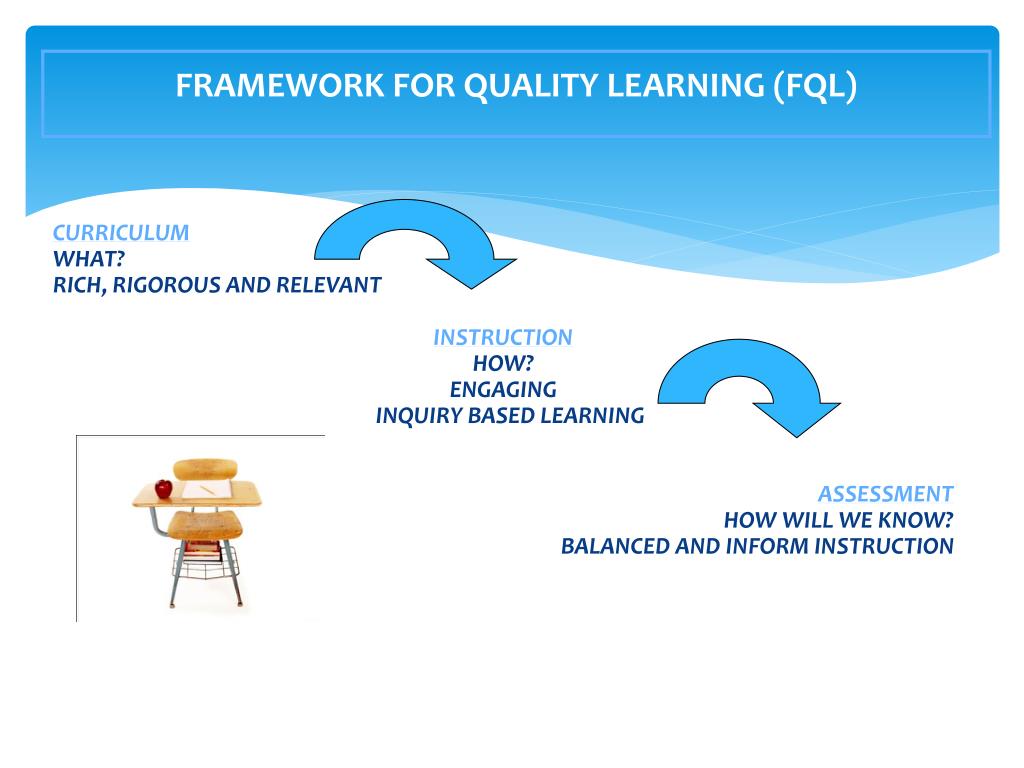 FRAMEWORK FOR QUALITY LEARNING (FQL)

CURRICULUM
WHAT?
RICH, RIGOROUS AND RELEVANT

INSTRUCTION
HOW?
ENGAGING
INQUIRY BASED LEARNING

ASSESSMENT
HOW WILL WE KNOW?
BALANCED AND INFORM INSTRUCTION